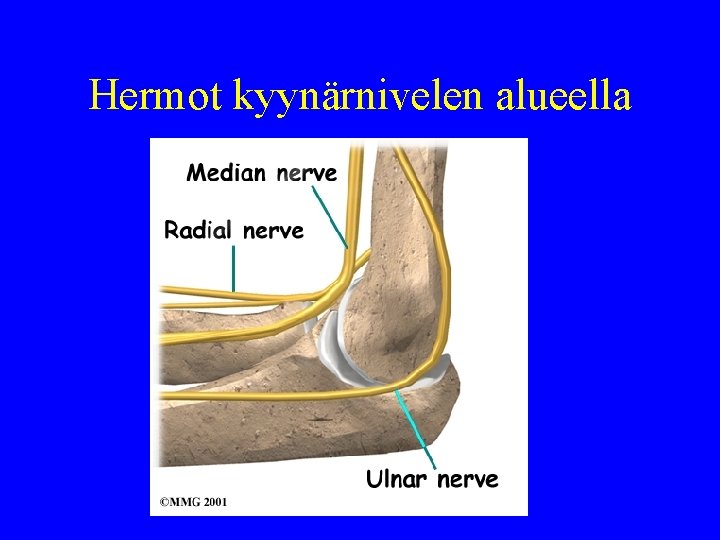 Hermot kyynärnivelen alueella

Median nerve

Radial nerve

Ulnar nerve

©MMG 2001